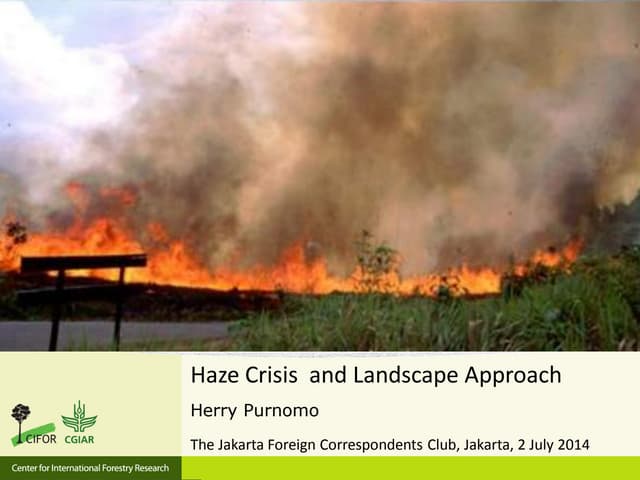 Haze Crisis and Landscape Approach

Herry Purnomo

The Jakarta Foreign Correspondents Club, Jakarta, 2 July 2014

CIFOR CGIAR

Center for International Forestry Research